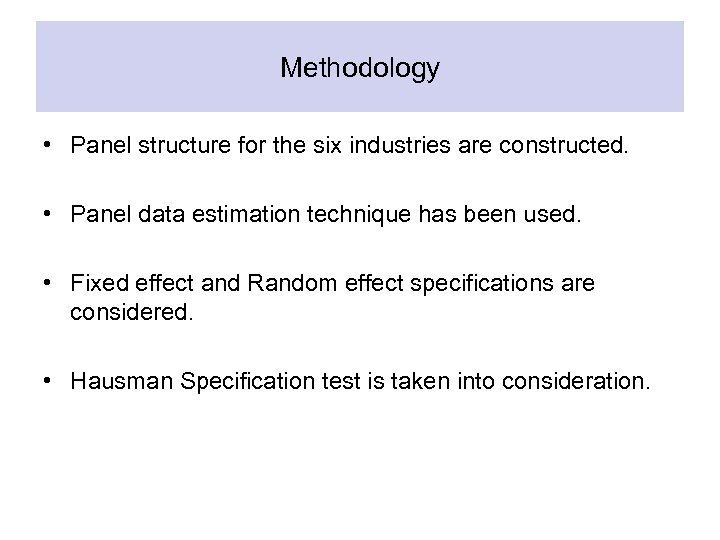 Methodology

• Panel structure for the six industries are constructed.

• Panel data estimation technique has been used.

• Fixed effect and Random effect specifications are considered.

• Hausman Specification test is taken into consideration.